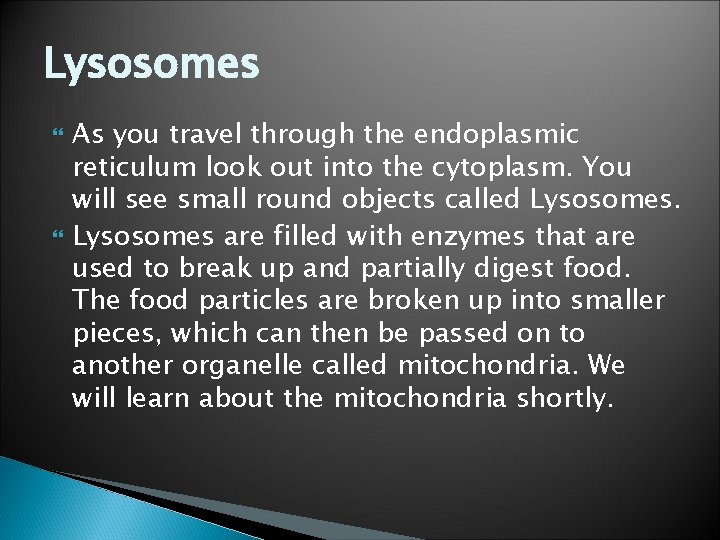 Lysosomes

As you travel through the endoplasmic reticulum look out into the cytoplasm. You will see small round objects called Lysosomes.

Lysosomes are filled with enzymes that are used to break up and partially digest food. The food particles are broken up into smaller pieces, which can then be passed on to another organelle called mitochondria. We will learn about the mitochondria shortly.